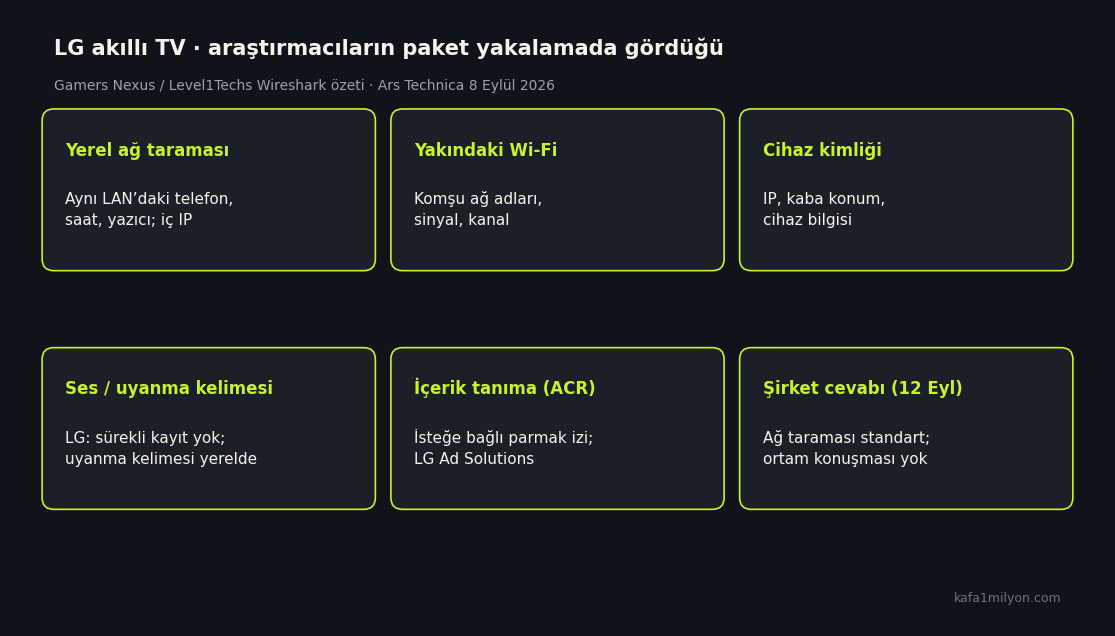 LG akıllı TV · araştırmacıların paket yakalamada gördüğü

Gamers Nexus / Level1Techs Wireshark özeti · Ars Technica 8 Eylül 2026

Yerel ağ taraması

Aynı LAN’daki telefon, saat, yazıcı; iç IP

Yakındaki Wi-Fi

Komşu ağ adları, sinyal, kanal

Cihaz kimliği

IP, kaba konum, cihaz bilgisi

Ses / uyanma kelimesi

LG: sürekli kayıt yok; uyanma kelimesi yerelde

İçerik tanıma (ACR)

İsteğe bağlı parmak izi; LG Ad Solutions

Şirket cevabı (12 Eyl)

Ağ taraması standart; ortam konuşması yok

kafa1milyon.com